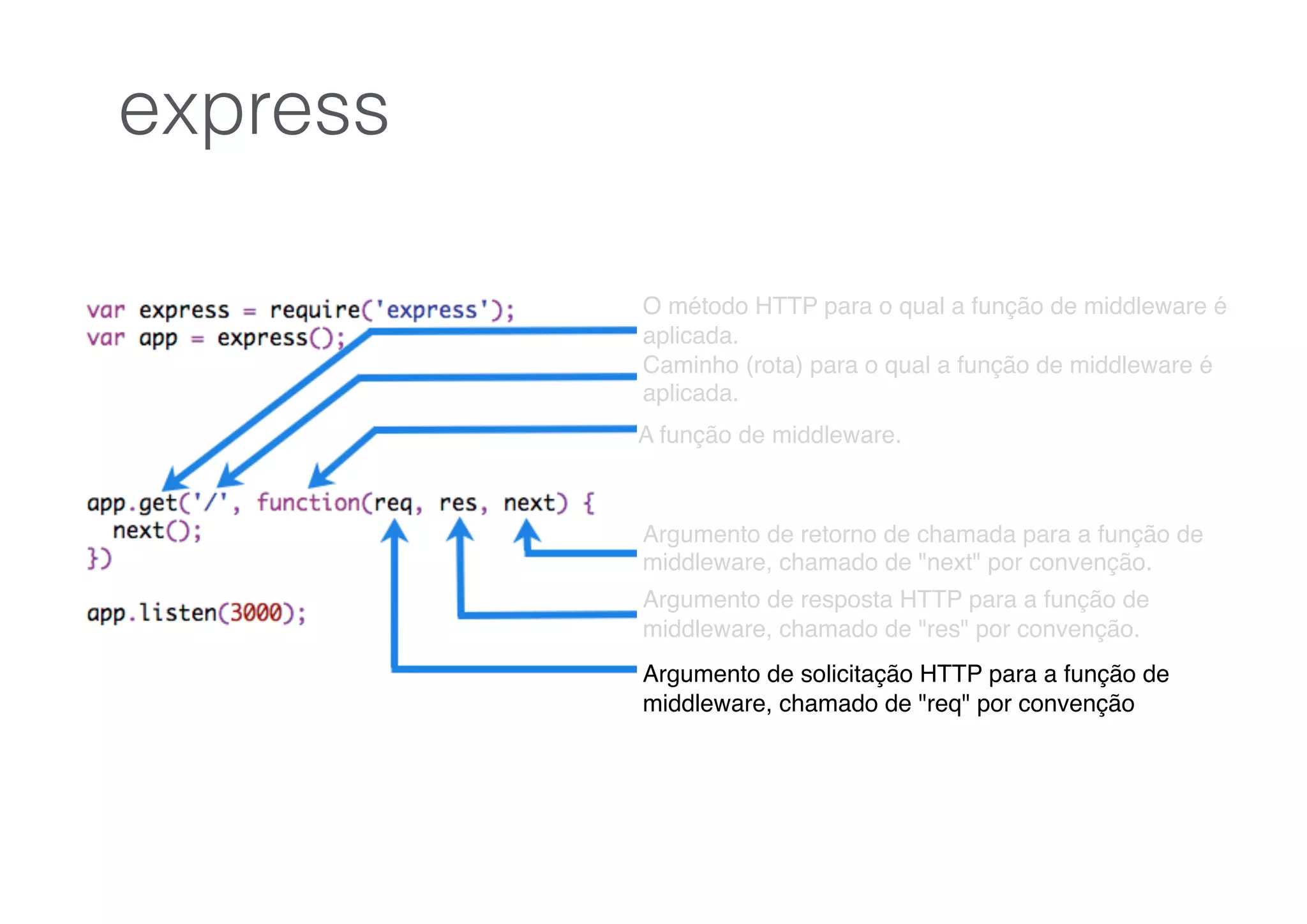 express

var express = require('express');
var app = express();

app.get('/', function(req, res, next) {
  next();
})

app.listen(3000);

O método HTTP para o qual a função de middleware é aplicada.

Caminho (rota) para o qual a função de middleware é aplicada.

A função de middleware.

Argumento de retorno de chamada para a função de middleware, chamado de "next" por convenção.

Argumento de resposta HTTP para a função de middleware, chamado de "res" por convenção.

Argumento de solicitação HTTP para a função de middleware, chamado de "req" por convenção